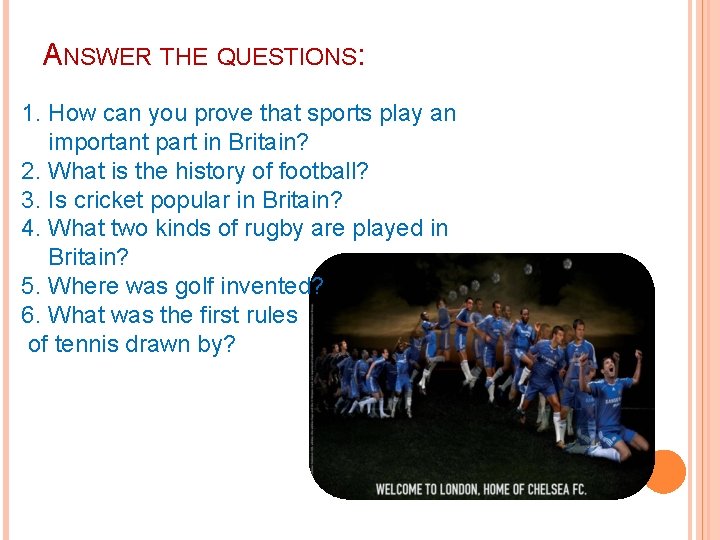 ANSWER THE QUESTIONS:

1. How can you prove that sports play an important part in Britain?
2. What is the history of football?
3. Is cricket popular in Britain?
4. What two kinds of rugby are played in Britain?
5. Where was golf invented?
6. What was the first rules of tennis drawn by?

WELCOME TO LONDON, HOME OF CHELSEA FC.